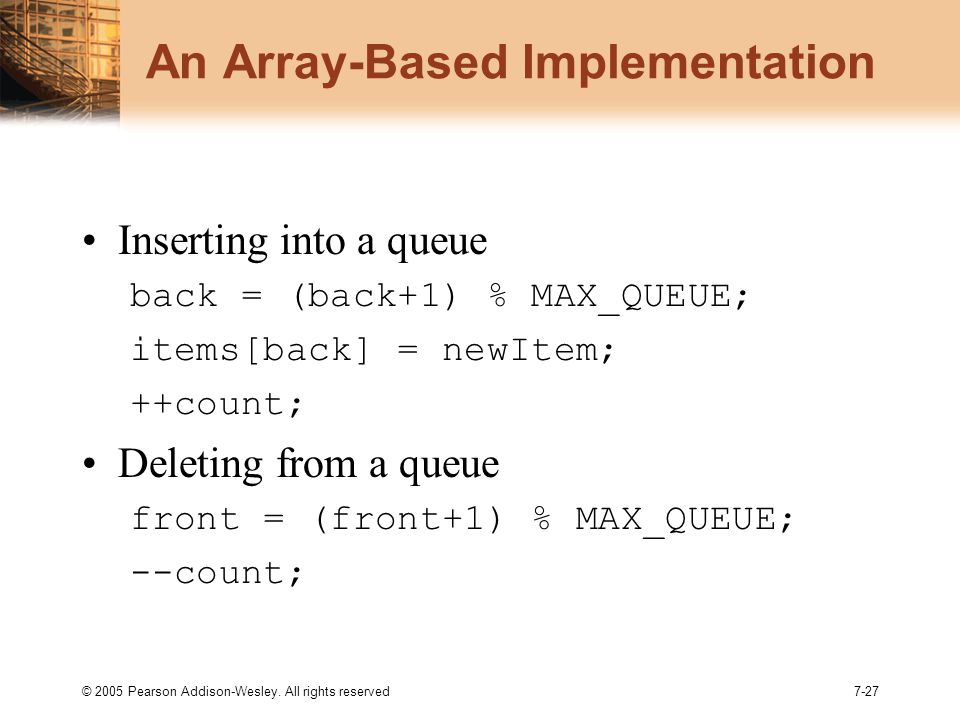 An Array-Based Implementation

• Inserting into a queue

back = (back+1) % MAX_QUEUE;

items[back] = newItem;

++count;

• Deleting from a queue

front = (front+1) % MAX_QUEUE;

--count;

© 2005 Pearson Addison-Wesley. All rights reserved

7-27